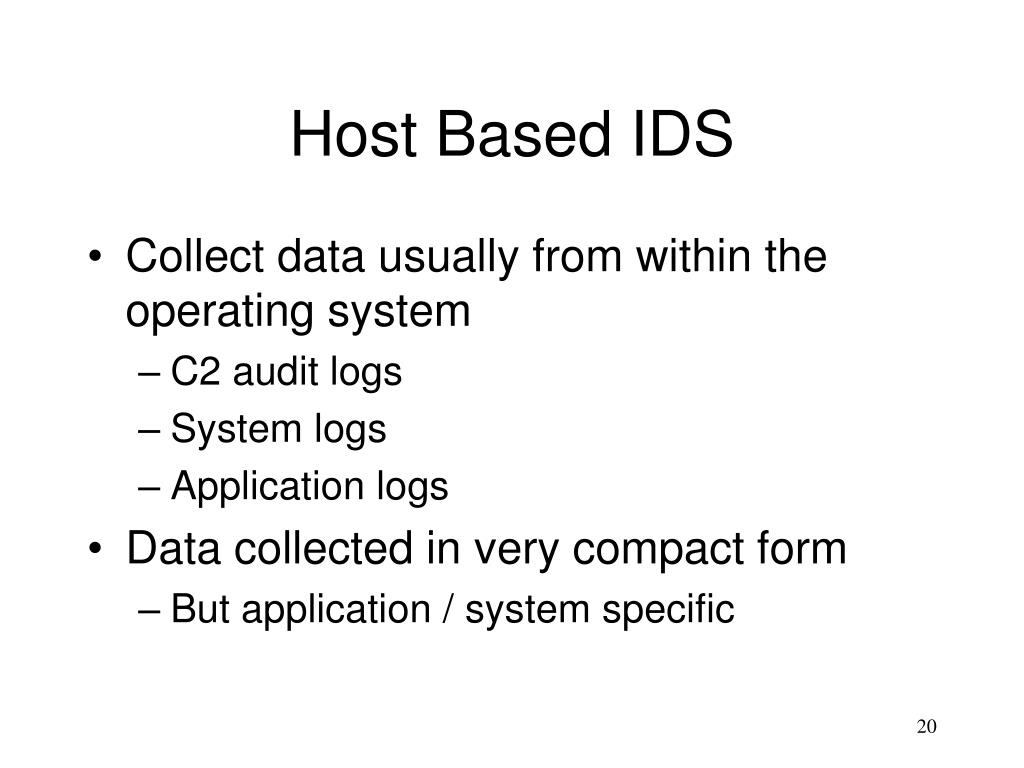 Host Based IDS

• Collect data usually from within the operating system
– C2 audit logs
– System logs
– Application logs
• Data collected in very compact form
– But application / system specific

20